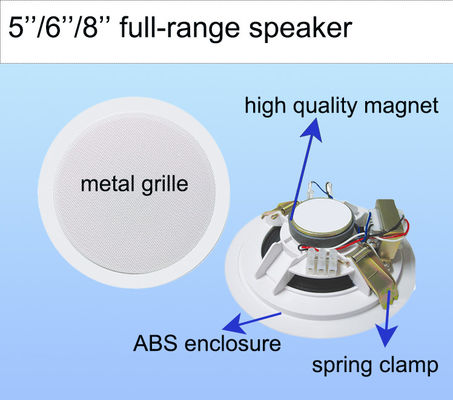 5’’/6’’/8’’ full-range speaker

high quality magnet

metal grille

ABS enclosure

spring clamp